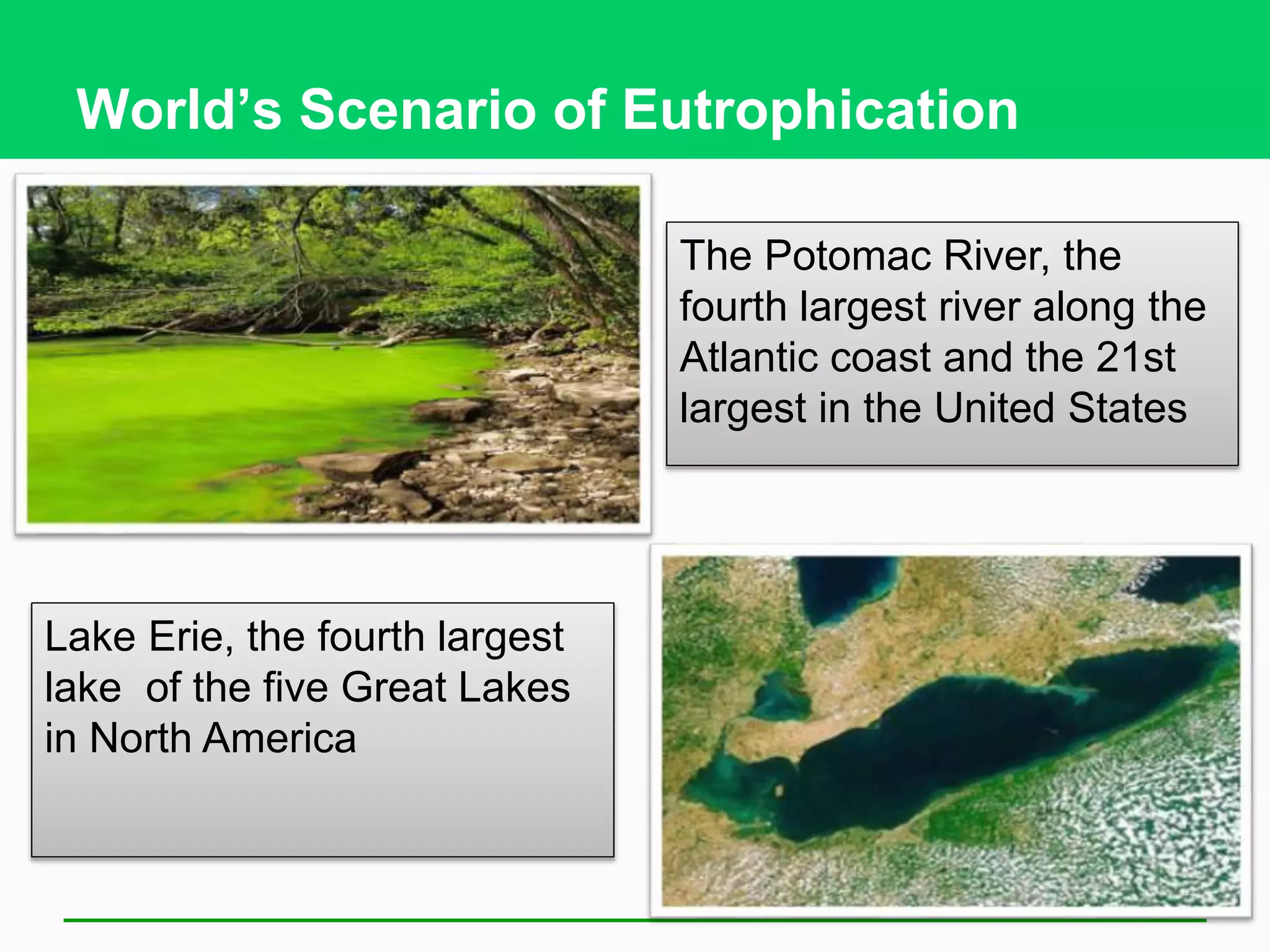 World’s Scenario of Eutrophication

The Potomac River, the fourth largest river along the Atlantic coast and the 21st largest in the United States

Lake Erie, the fourth largest lake  of the five Great Lakes in North America